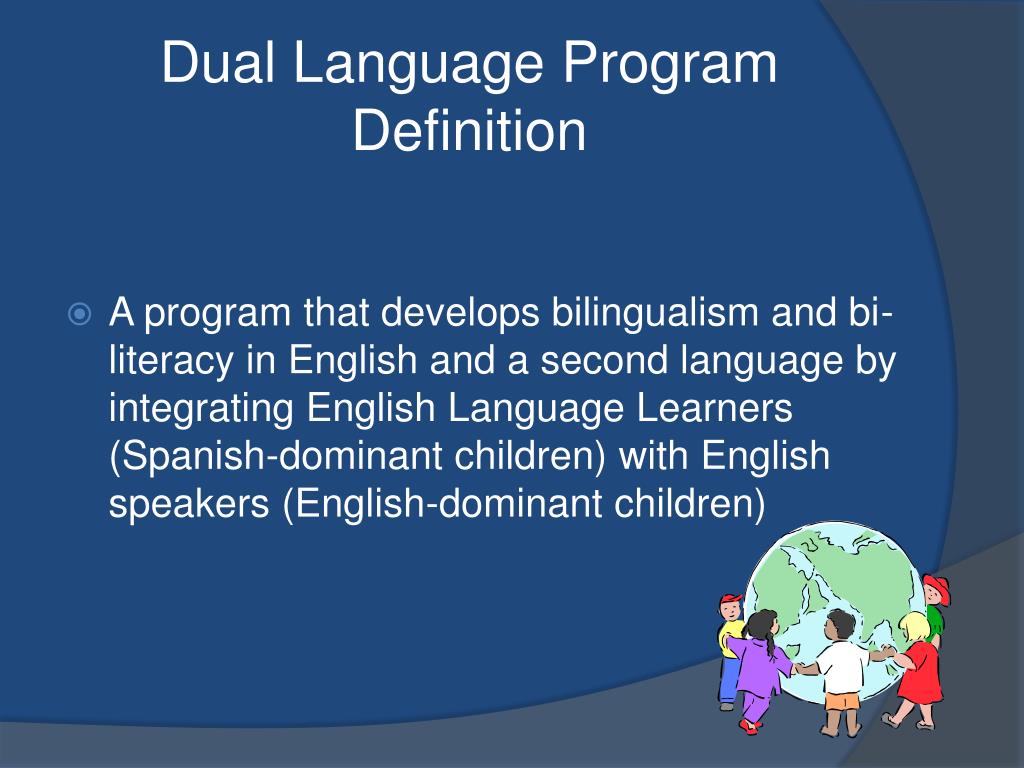 Dual Language Program Definition

A program that develops bilingualism and bi-literacy in English and a second language by integrating English Language Learners (Spanish-dominant children) with English speakers (English-dominant children)